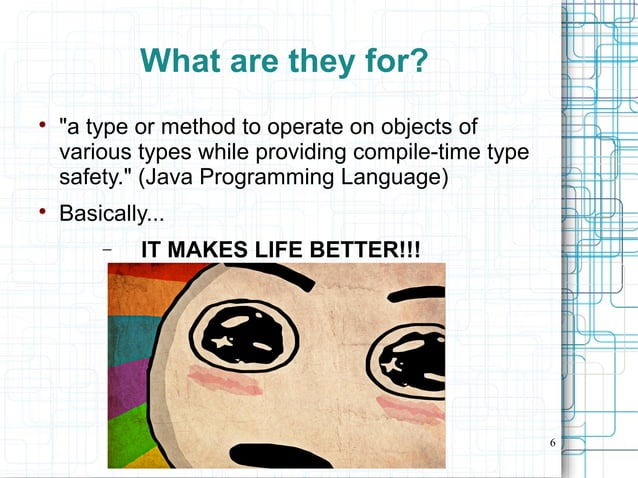 What are they for?

• "a type or method to operate on objects of various types while providing compile-time type safety." (Java Programming Language)

• Basically...

– IT MAKES LIFE BETTER!!!

6